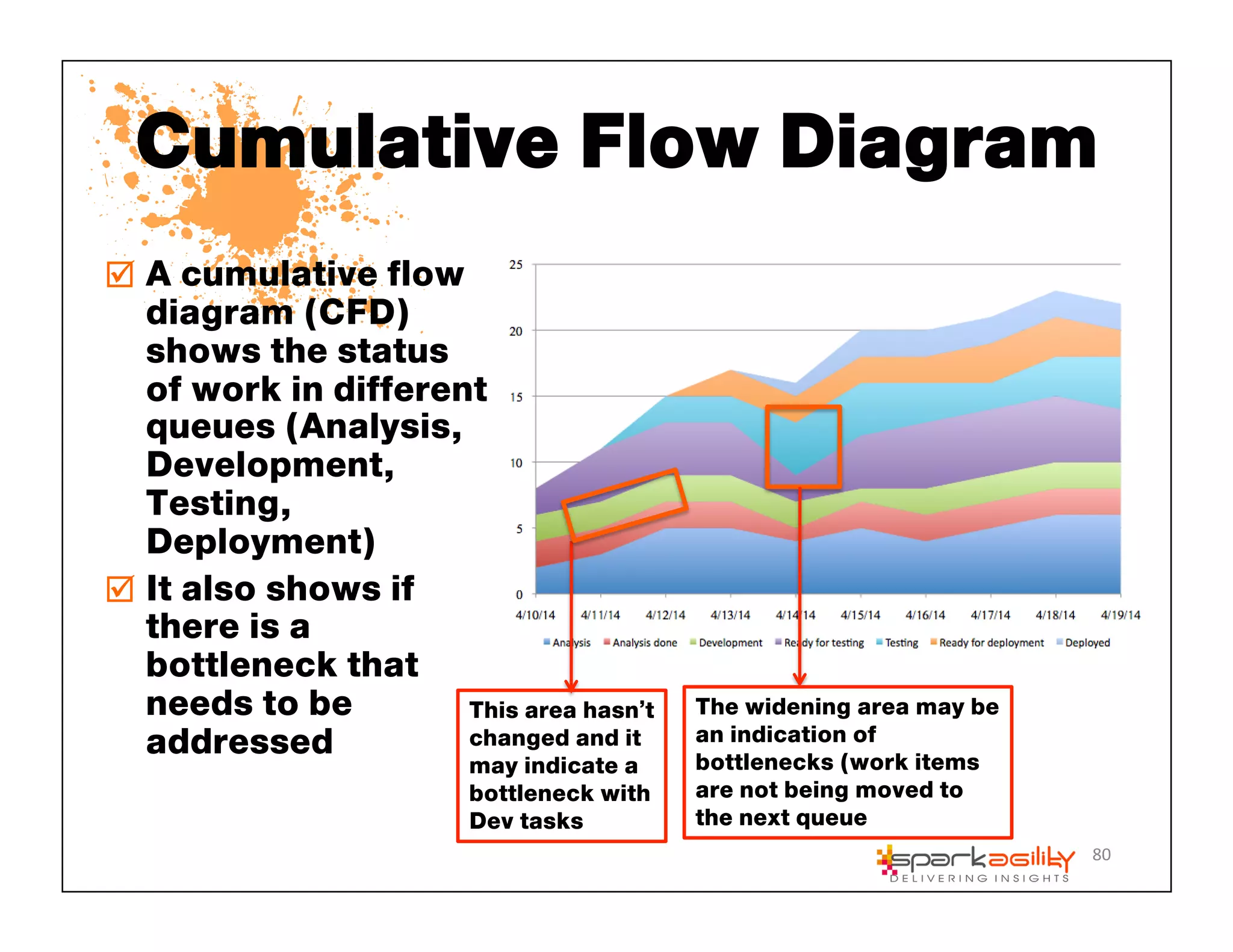 Cumulative Flow Diagram

☑ A cumulative flow diagram (CFD) shows the status of work in different queues (Analysis, Development, Testing, Deployment)

☑ It also shows if there is a bottleneck that needs to be addressed

25
20
15
10
5
0
4/10/14 4/11/14 4/12/14 4/13/14 4/14/14 4/15/14 4/16/14 4/17/14 4/18/14 4/19/14

Analysis Analysis done Development Ready for testing Testing Ready for deployment Deployed

This area hasn't changed and it may indicate a bottleneck with Dev tasks

The widening area may be an indication of bottlenecks (work items are not being moved to the next queue

sparkagility
DELIVERING INSIGHTS
80